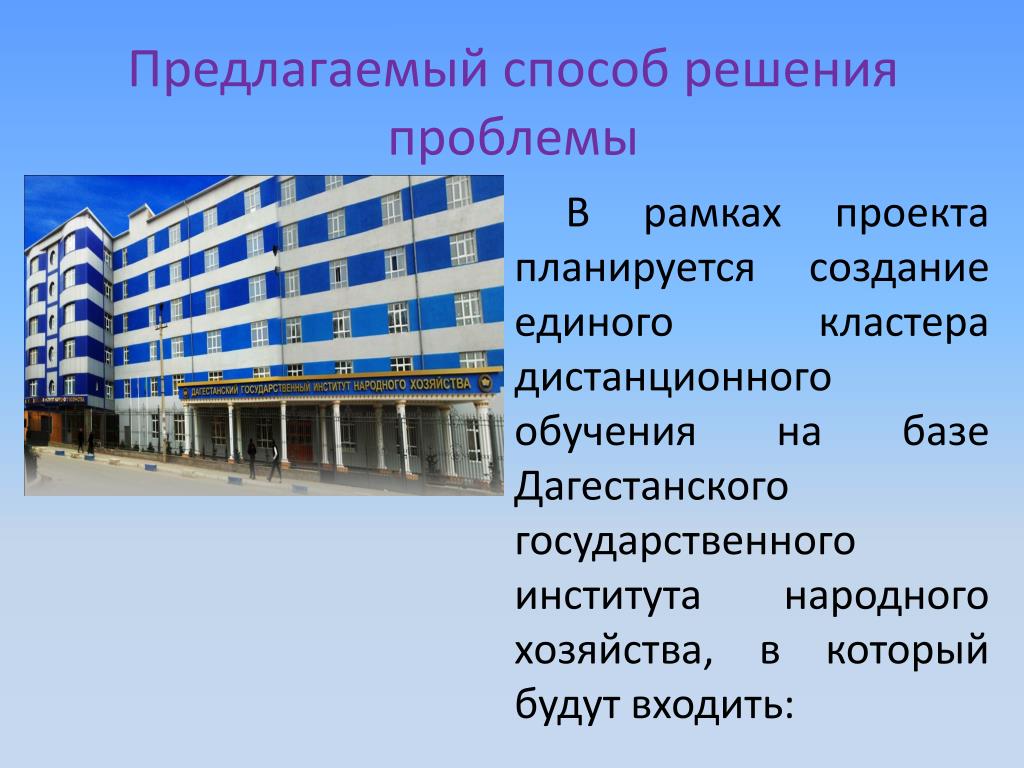 Предлагаемый способ решения проблемы

ДАГЕСТАНСКИЙ ГОСУДАРСТВЕННЫЙ ИНСТИТУТ НАРОДНОГО ХОЗЯЙСТВА

В рамках проекта планируется создание единого кластера дистанционного обучения на базе Дагестанского государственного института народного хозяйства, в который будут входить: